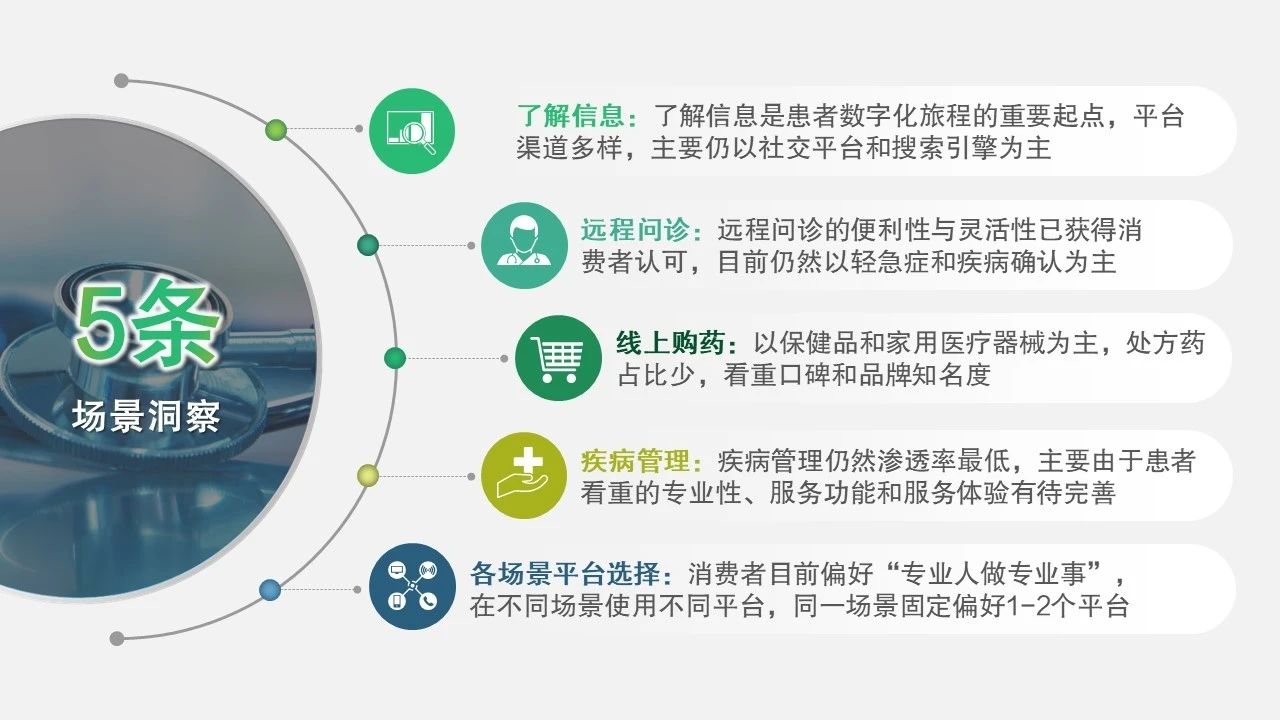 5条

场景洞察

了解信息：了解信息是患者数字化旅程的重要起点，平台渠道多样，主要仍以社交平台和搜索引擎为主

远程问诊：远程问诊的便利性与灵活性已获得消费者认可，目前仍然以轻急症和疾病确认为主

线上购药：以保健品和家用医疗器械为主，处方药占比少，看重口碑和品牌知名度

疾病管理：疾病管理仍然渗透率最低，主要由于患者看重的专业性、服务功能和服务体验有待完善

各场景平台选择：消费者目前偏好“专业人做专业事”，在不同场景使用不同平台，同一场景固定偏好1-2个平台